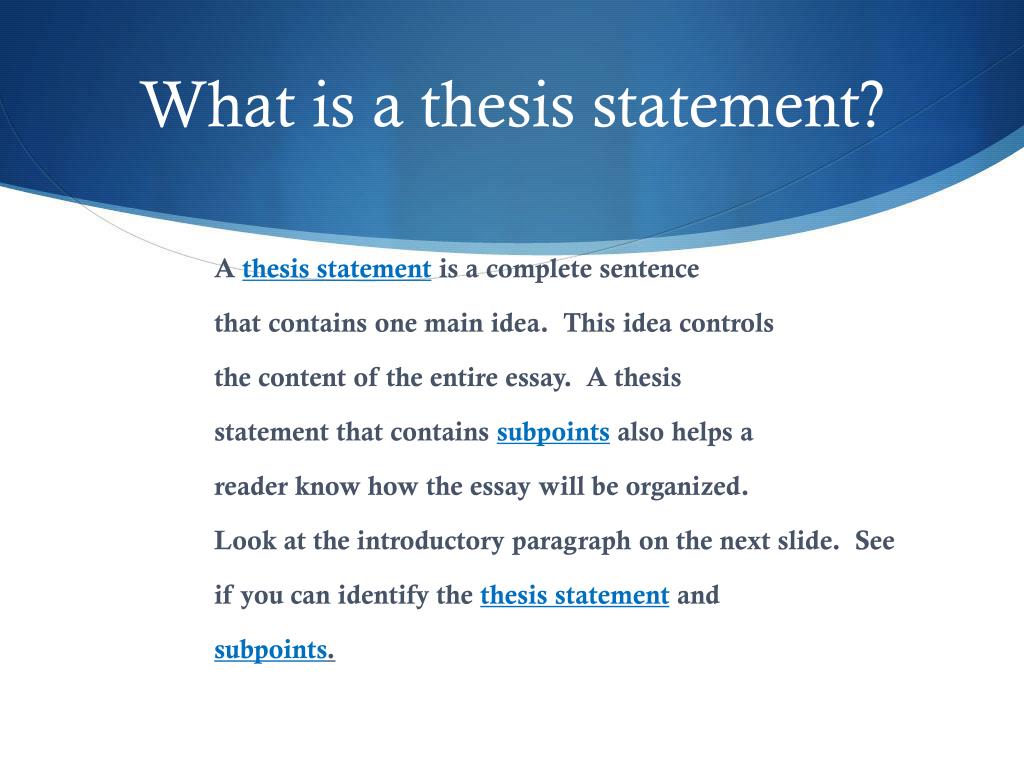 What is a thesis statement?

A thesis statement is a complete sentence that contains one main idea. This idea controls the content of the entire essay. A thesis statement that contains subpoints also helps a reader know how the essay will be organized.
Look at the introductory paragraph on the next slide. See if you can identify the thesis statement and subpoints.